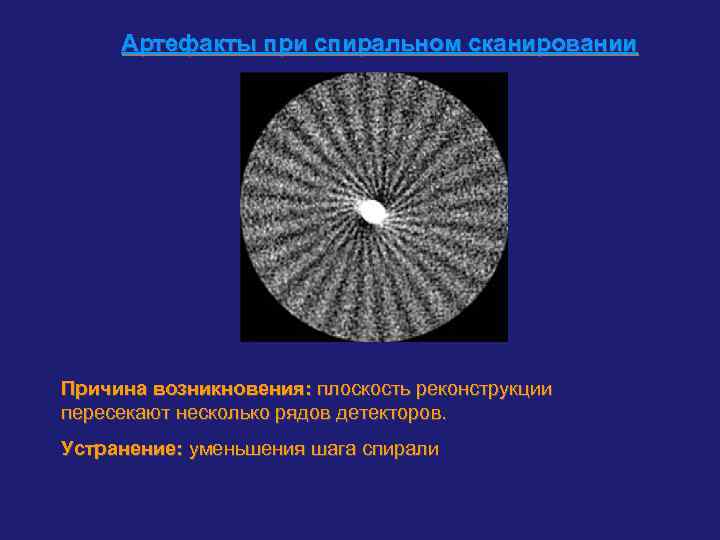 Артефакты при спиральном сканировании

Причина возникновения: плоскость реконструкции пересекают несколько рядов детекторов.

Устранение: уменьшения шага спирали